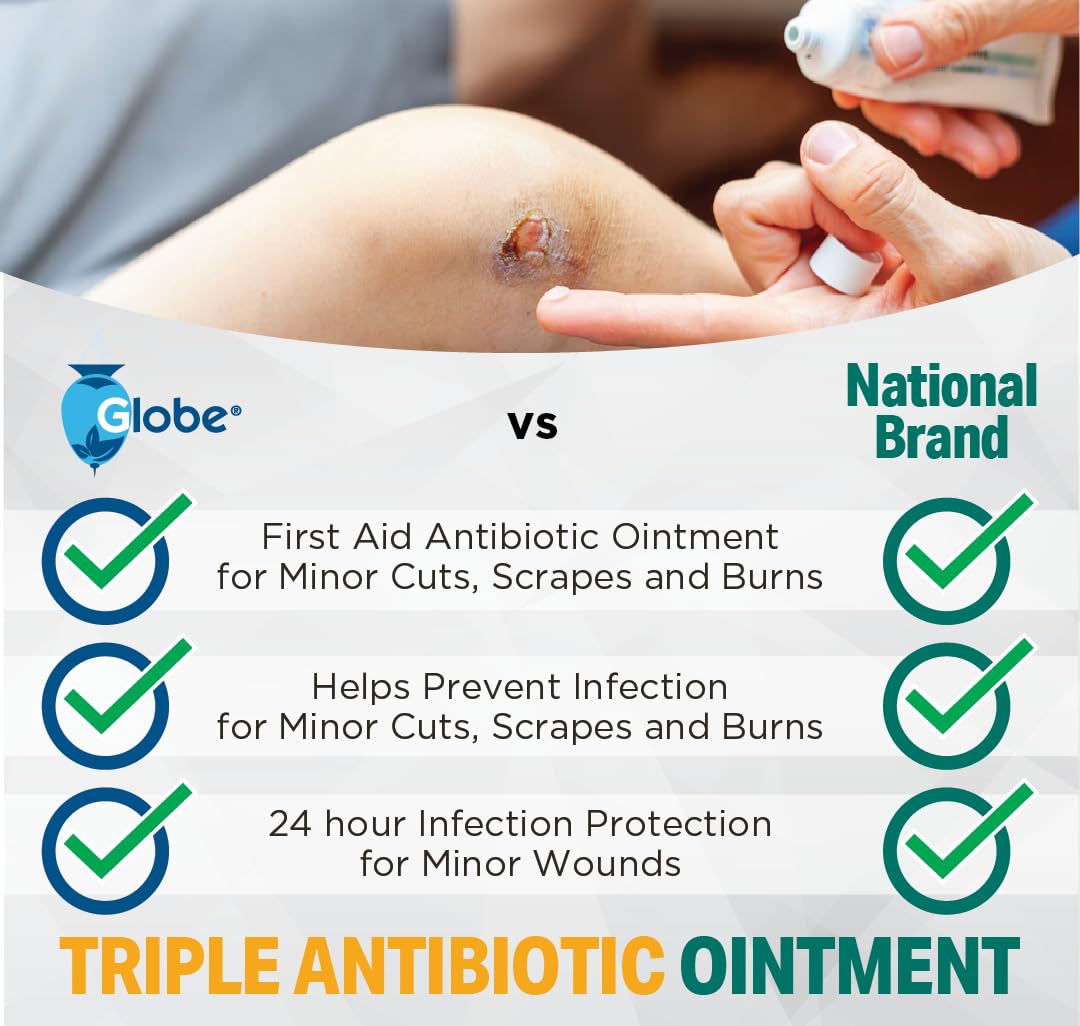 Globe®

vs

National Brand

First Aid Antibiotic Ointment for Minor Cuts, Scrapes and Burns

Helps Prevent Infection for Minor Cuts, Scrapes and Burns

24 hour Infection Protection for Minor Wounds

TRIPLE ANTIBIOTIC OINTMENT